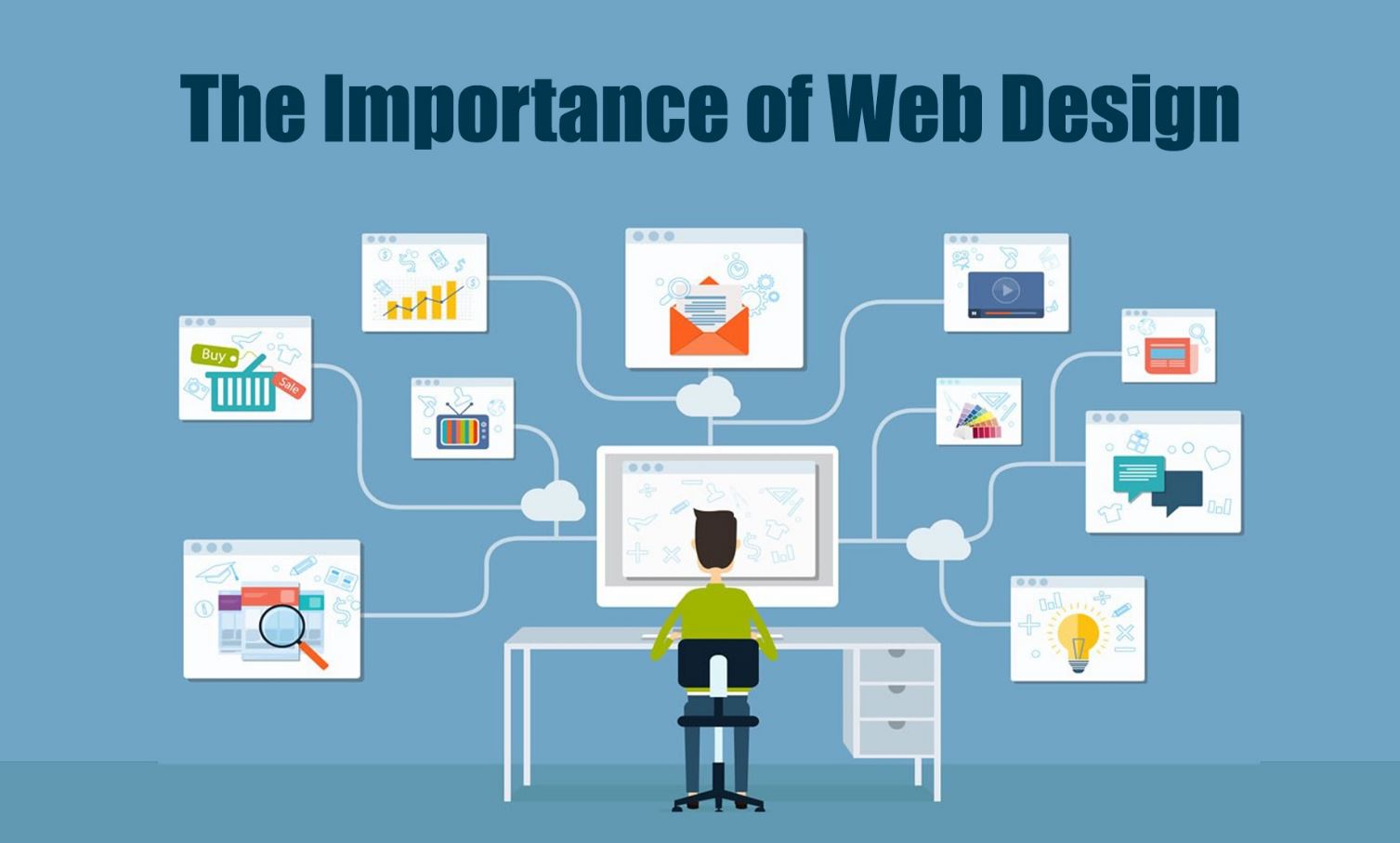 The Importance of Web Design

Buy

Sale